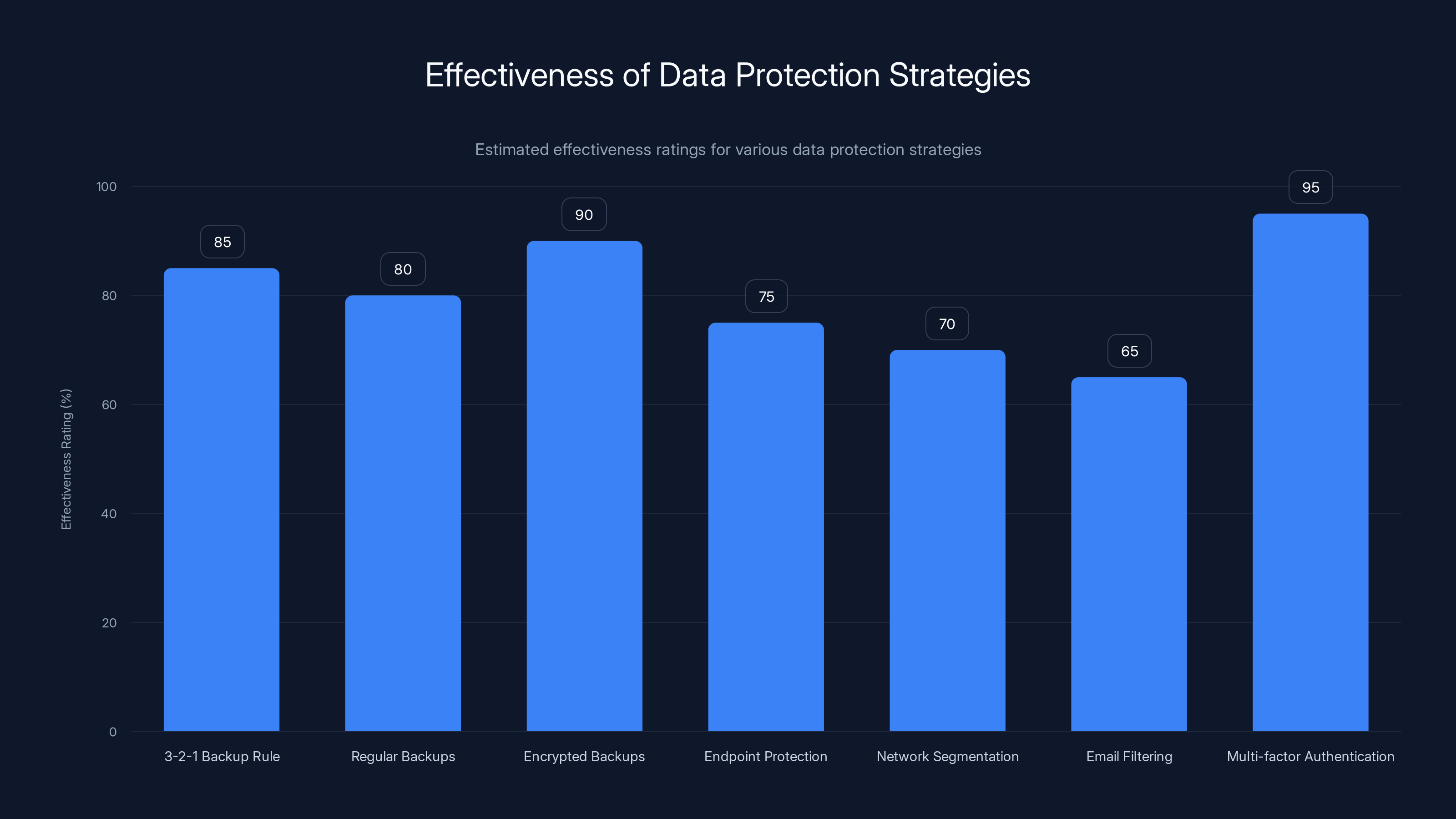 Effectiveness of Data Protection Strategies

Estimated effectiveness ratings for various data protection strategies

Effectiveness Rating (%)

100
80
60
40
20
0

85
80
90
75
70
65
95

3-2-1 Backup Rule
Regular Backups
Encrypted Backups
Endpoint Protection
Network Segmentation
Email Filtering
Multi-factor Authentication